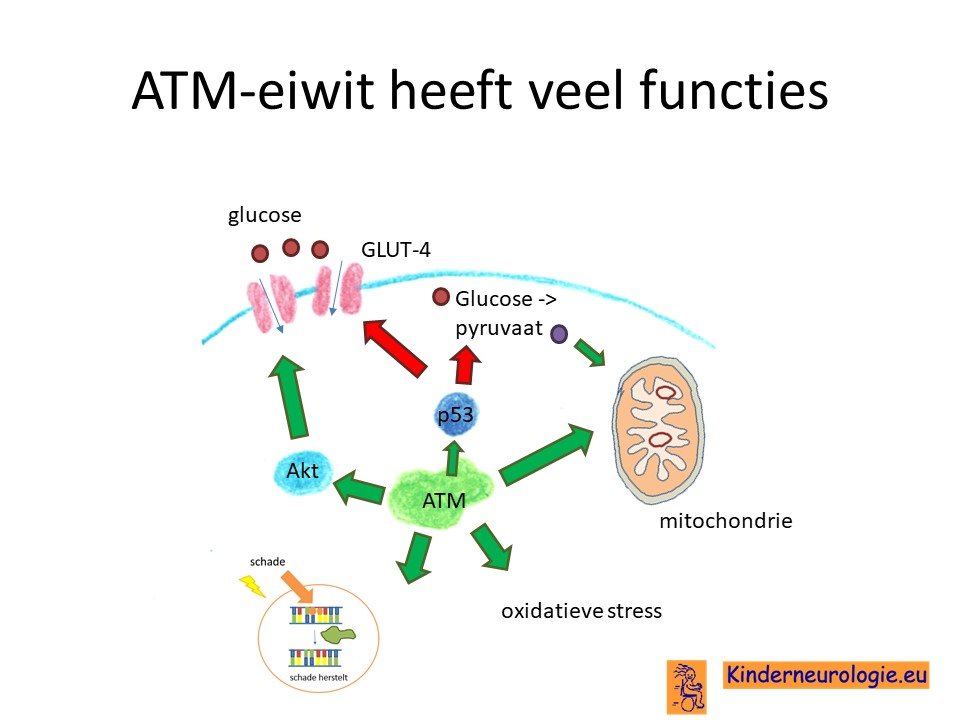 ATM-eiwit heeft veel functies

glucose

GLUT-4

Glucose -> pyruvaat

p53

Akt

ATM

mitochondrie

schade

schade herstelt

oxidatieve stress

Kinderneurologie.eu